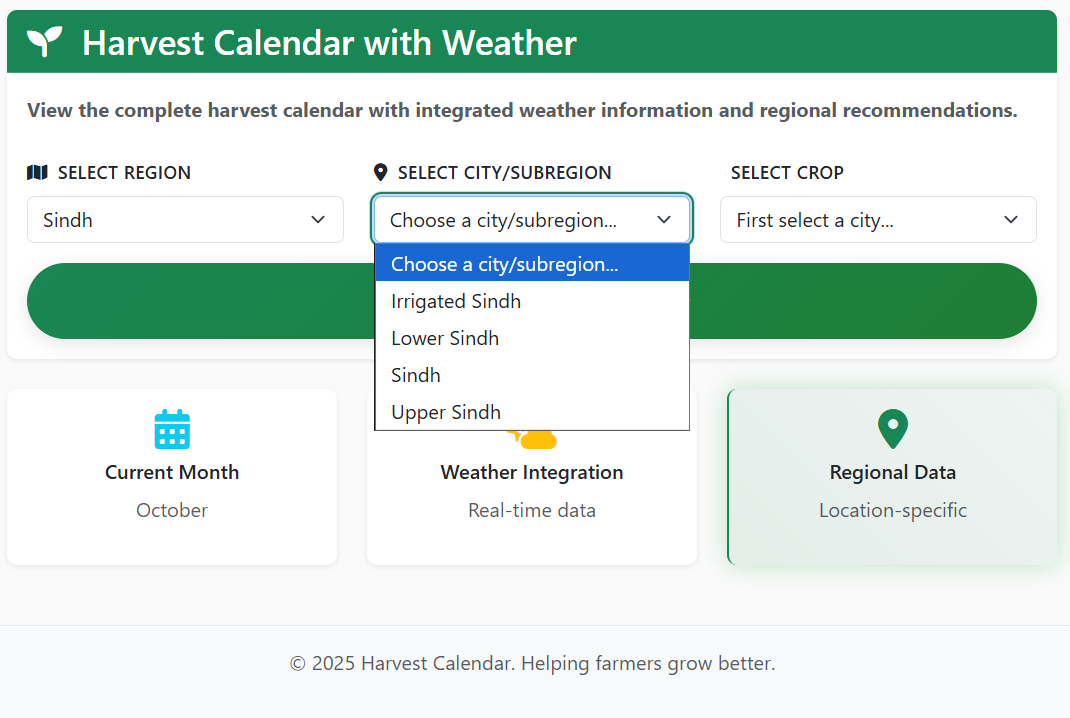 Harvest Calendar with Weather

View the complete harvest calendar with integrated weather information and regional recommendations.

SELECT REGION

Sindh

SELECT CITY/SUBREGION

Choose a city/subregion...

Choose a city/subregion...
Irrigated Sindh
Lower Sindh
Sindh
Upper Sindh

SELECT CROP

First select a city...

Current Month
October

Weather Integration
Real-time data

Regional Data
Location-specific

© 2025 Harvest Calendar. Helping farmers grow better.